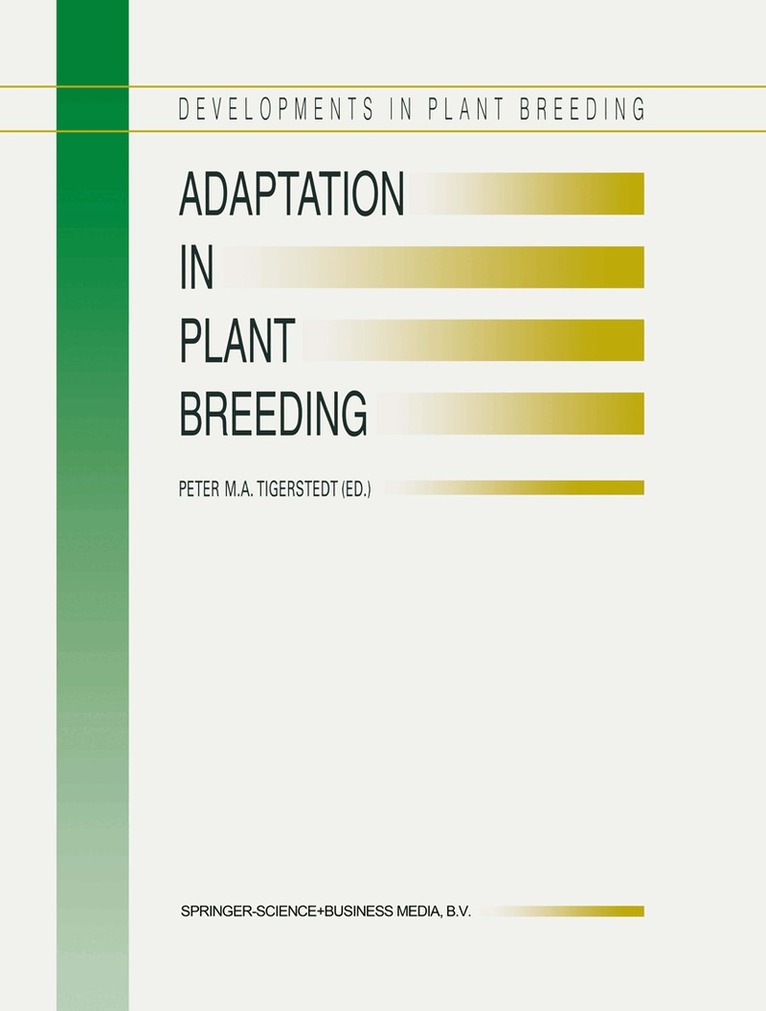 DEVELOPMENTS IN PLANT BREEDING

ADAPTATION
IN
PLANT
BREEDING

PETER M.A. TIGERSTEDT (ED.)

SPRINGER-SCIENCE+BUSINESS MEDIA, B.V.